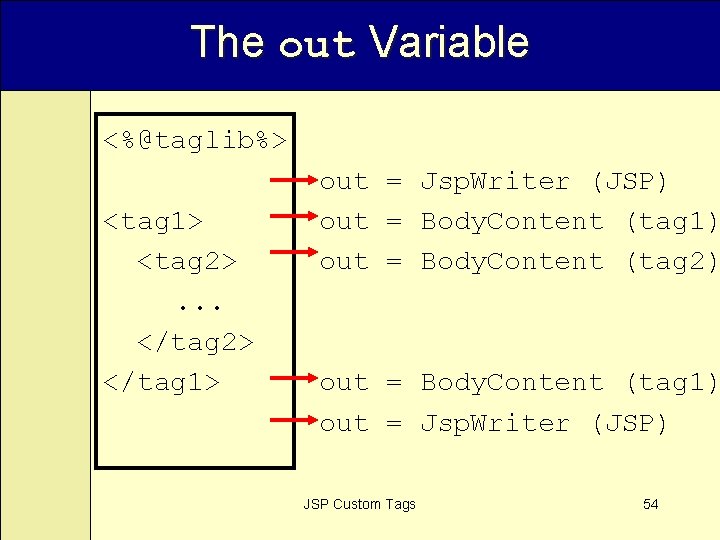 The out Variable

<%@taglib%>

out = JspWriter (JSP)

<tag1>

out = BodyContent (tag1)

<tag2>

out = BodyContent (tag2)

...

</tag2>

</tag1>

out = BodyContent (tag1)

out = JspWriter (JSP)

JSP Custom Tags

54